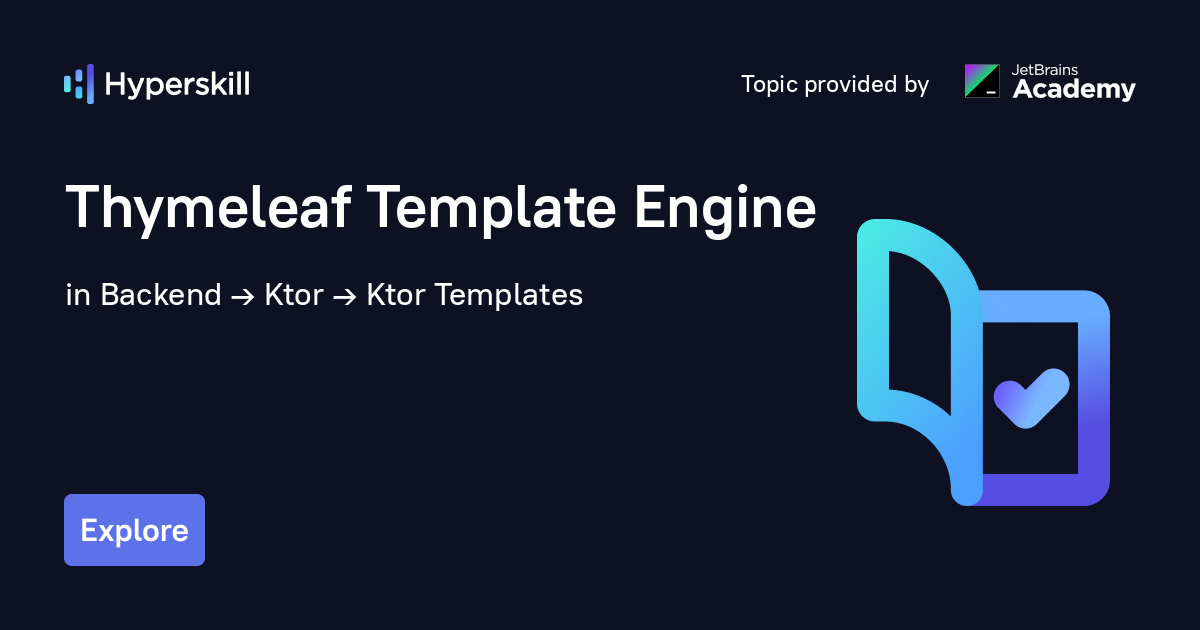 Hyperskill

Topic provided by JetBrains Academy

Thymeleaf Template Engine

in Backend → Ktor → Ktor Templates

Explore